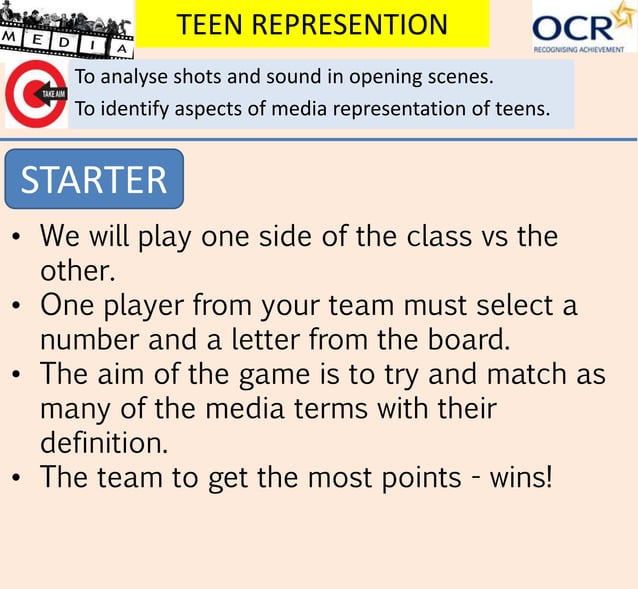 MEDIA

TEEN REPRESENTION

OCR
RECOGNISING ACHIEVEMENT

TAKE AIM

To analyse shots and sound in opening scenes.
To identify aspects of media representation of teens.

STARTER

• We will play one side of the class vs the other.
• One player from your team must select a number and a letter from the board.
• The aim of the game is to try and match as many of the media terms with their definition.
• The team to get the most points - wins!